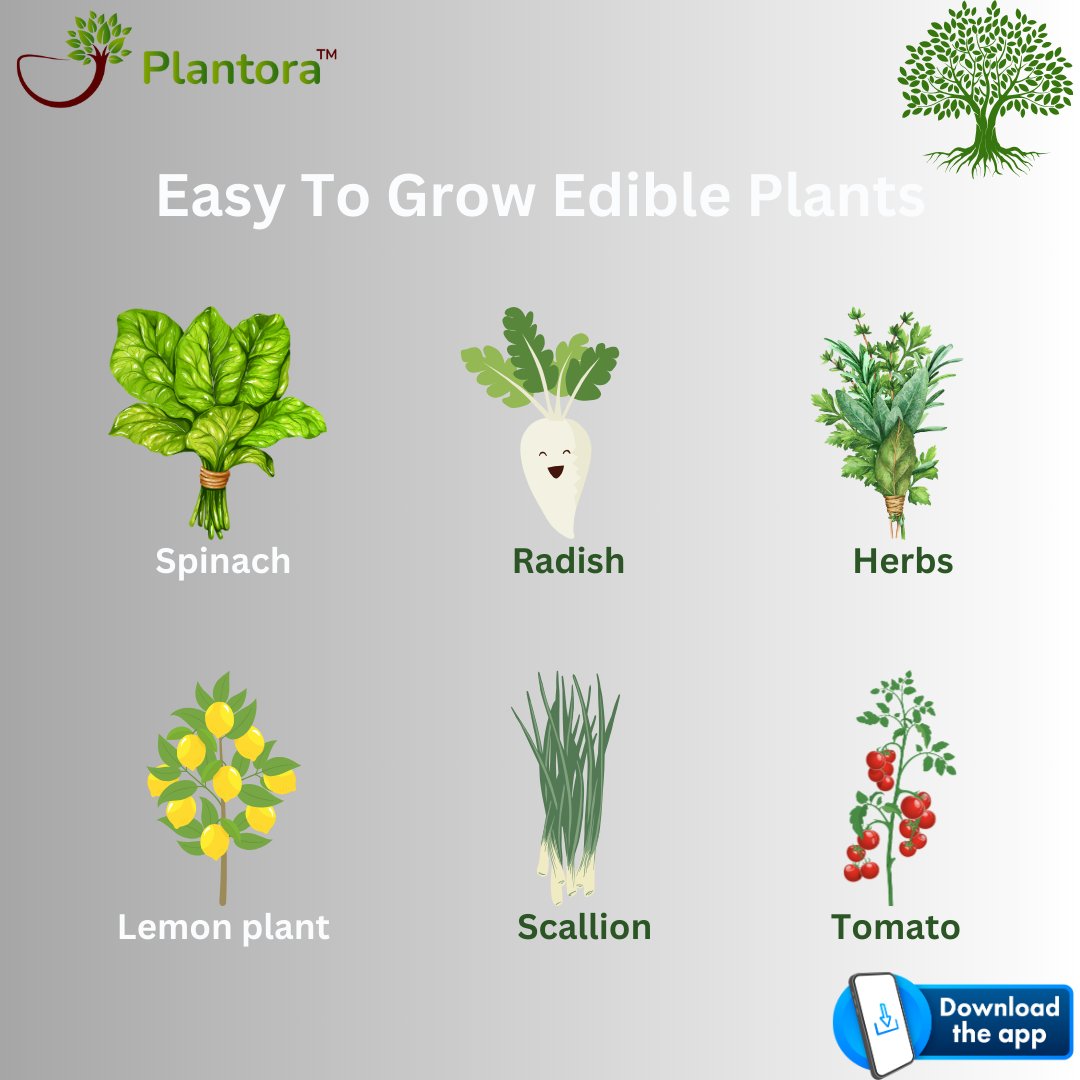 Plantora™

Easy To Grow Edible Plants

Spinach

Radish

Herbs

Lemon plant

Scallion

Tomato

Download the app